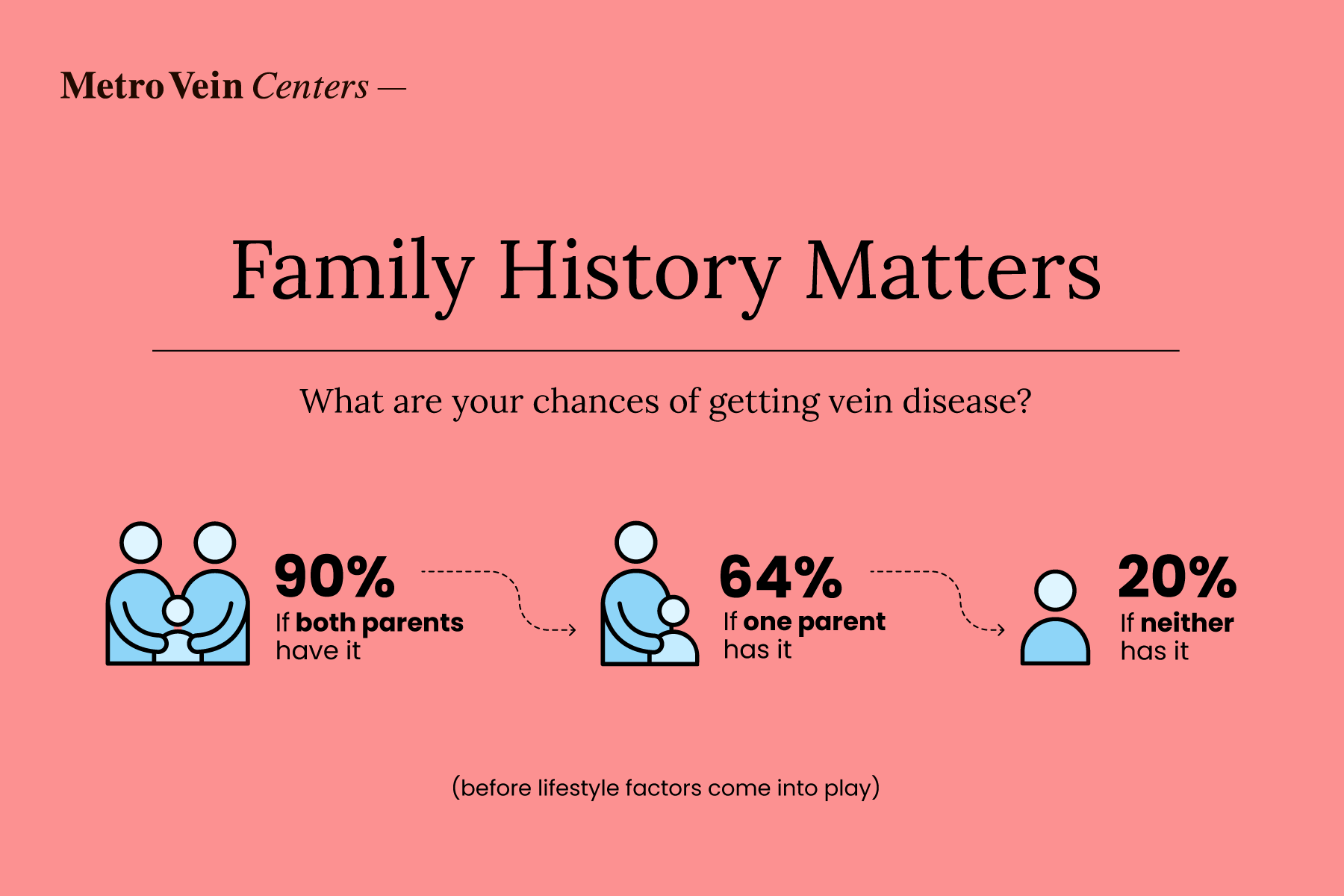 Metro Vein Centers —

Family History Matters

What are your chances of getting vein disease?

90%
If both parents have it

64%
If one parent has it

20%
If neither has it

(before lifestyle factors come into play)